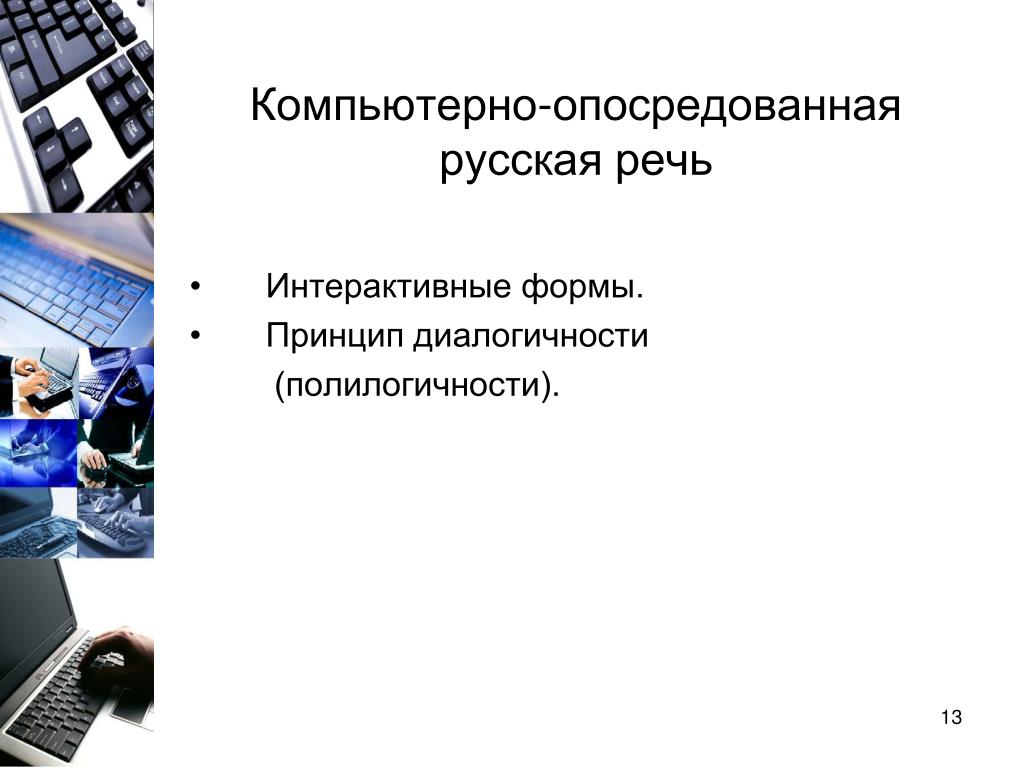 Компьютерно-опосредованная русская речь

• Интерактивные формы.
• Принцип диалогичности (полилогичности).

13